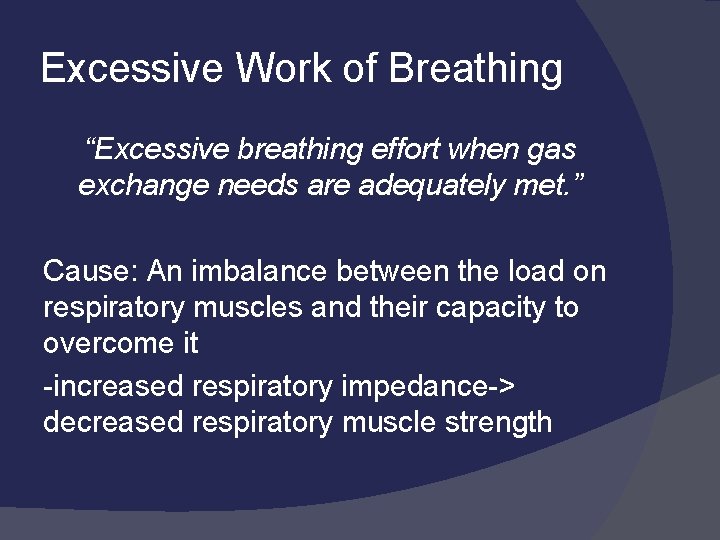 Excessive Work of Breathing

“Excessive breathing effort when gas exchange needs are adequately met.”

Cause: An imbalance between the load on respiratory muscles and their capacity to overcome it

-increased respiratory impedance-> decreased respiratory muscle strength